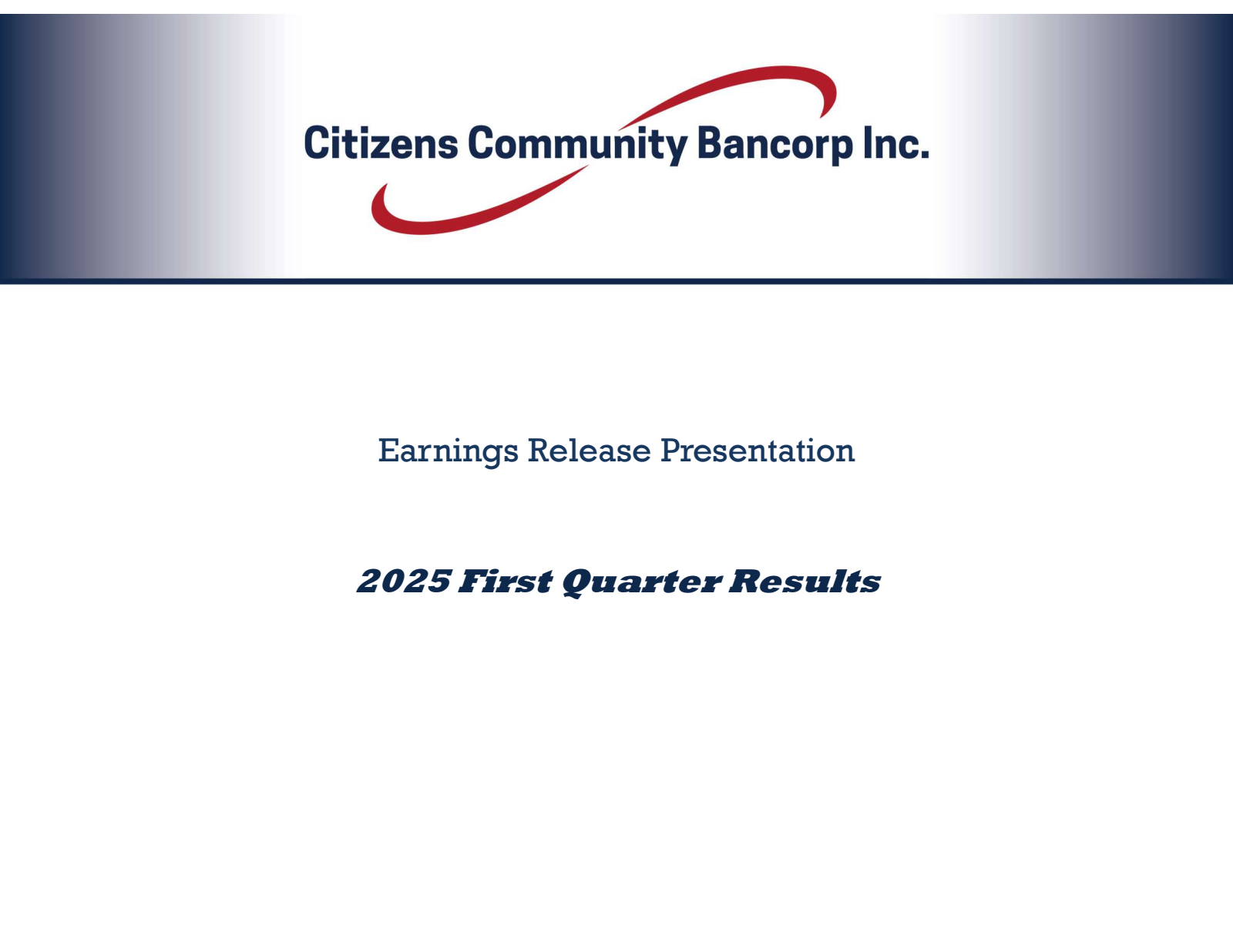 Citizens Community Bancorp Inc.

Earnings Release Presentation

2025 First Quarter Results